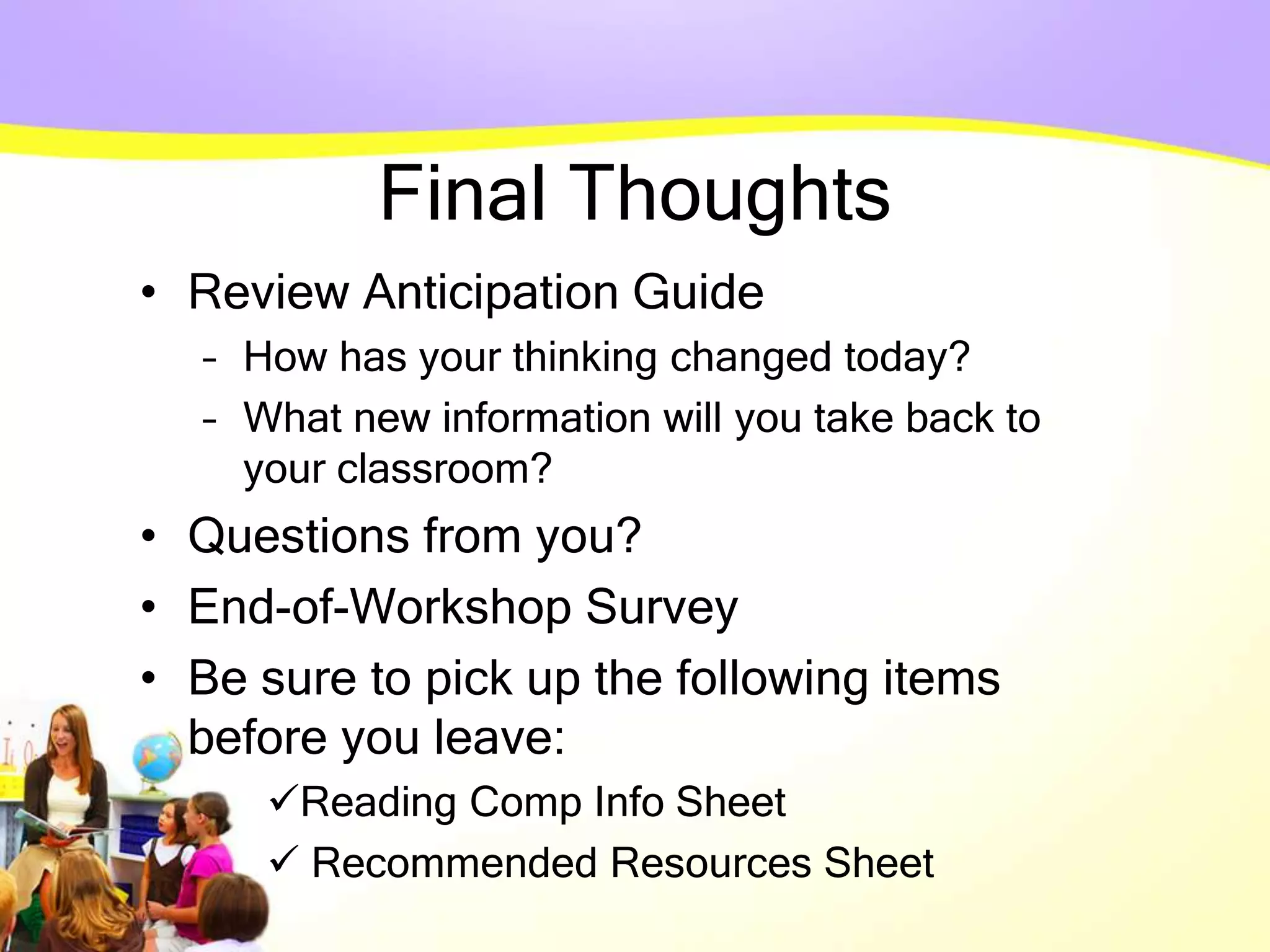 Final Thoughts

• Review Anticipation Guide
  – How has your thinking changed today?
  – What new information will you take back to your classroom?
• Questions from you?
• End-of-Workshop Survey
• Be sure to pick up the following items before you leave:
  ✓Reading Comp Info Sheet
  ✓ Recommended Resources Sheet